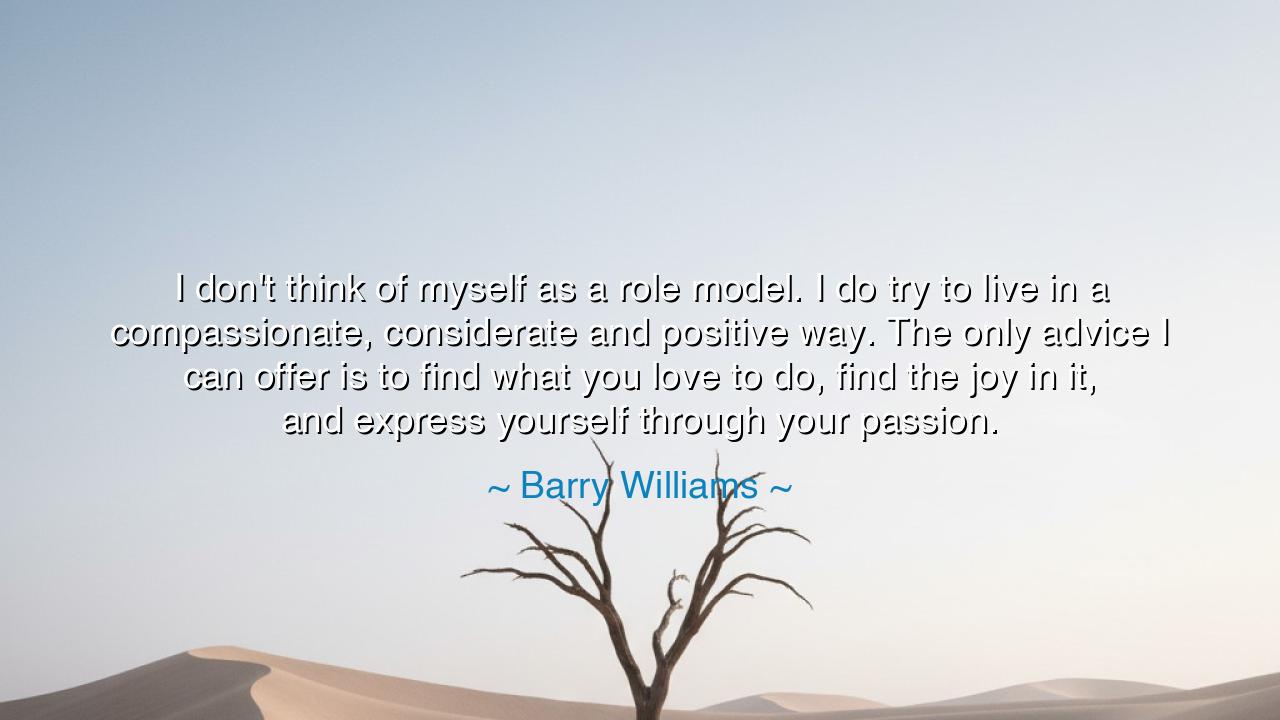 I don't think of myself as a role model. I do try to live in a compassionate, considerate and positive way. The only advice I can offer is to find what you love to do, find the joy in it, and express yourself through your passion.

~ Barry Williams ~